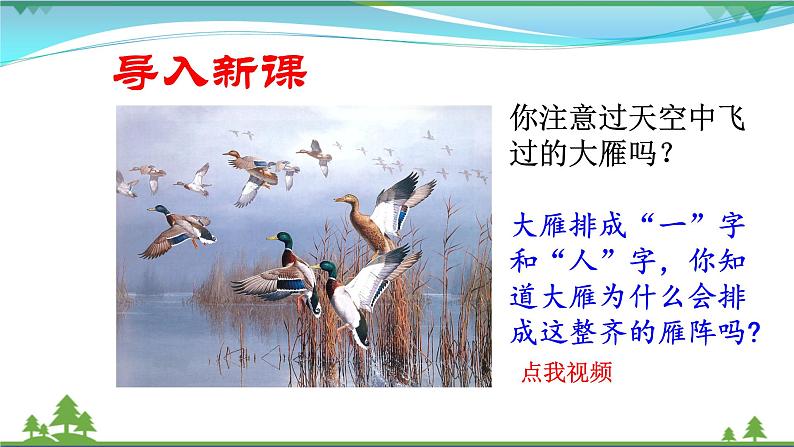 导入新课

你注意过天空中飞过的大雁吗？

大雁排成“一”字和“人”字，你知道大雁为什么会排成这整齐的雁阵吗?

点我视频